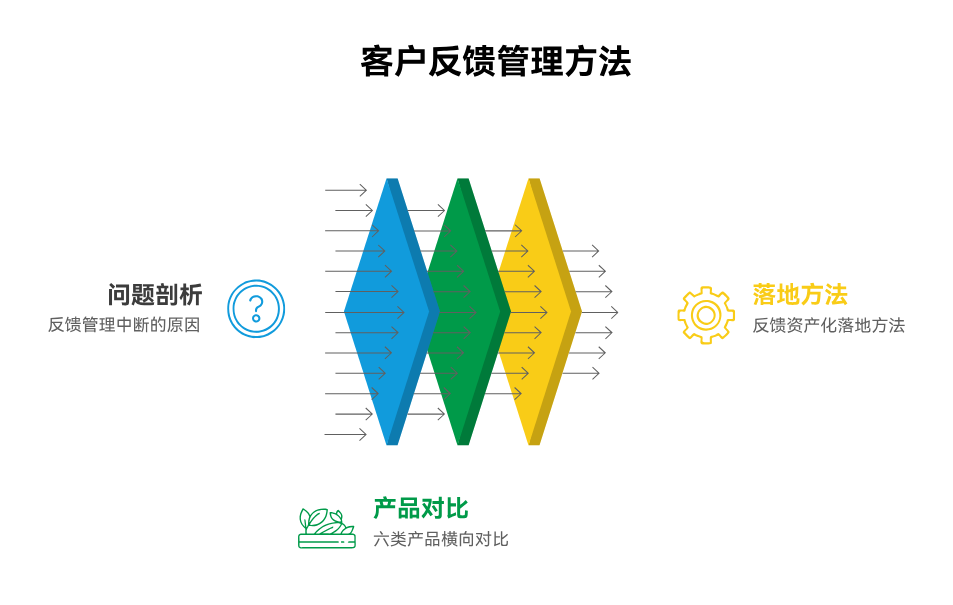 客户反馈管理方法

问题剖析
反馈管理中断的原因

落地方法
反馈资产化落地方法

产品对比
六类产品横向对比